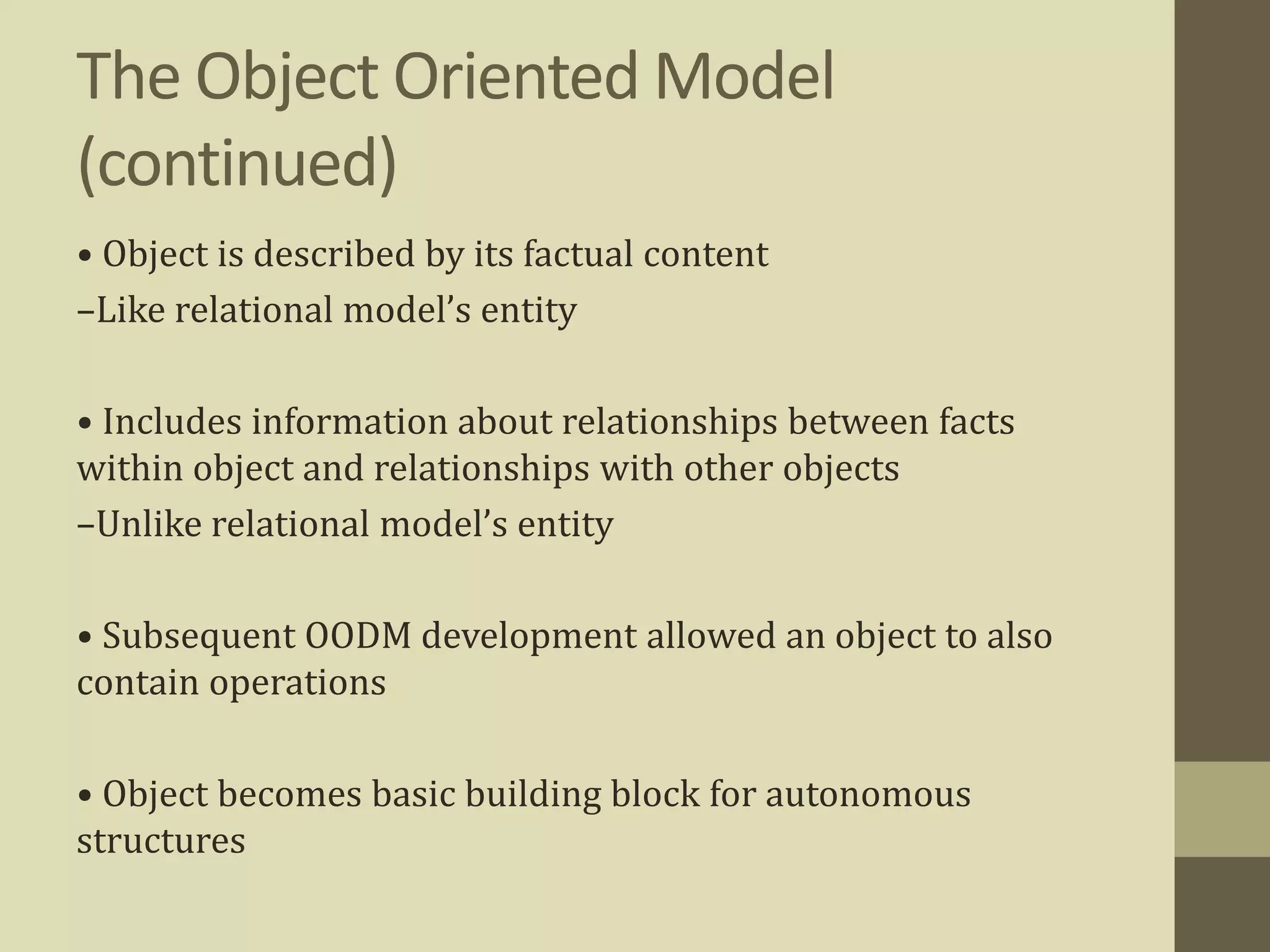 The Object Oriented Model (continued)

• Object is described by its factual content
–Like relational model’s entity

• Includes information about relationships between facts within object and relationships with other objects
–Unlike relational model’s entity

• Subsequent OODM development allowed an object to also contain operations

• Object becomes basic building block for autonomous structures